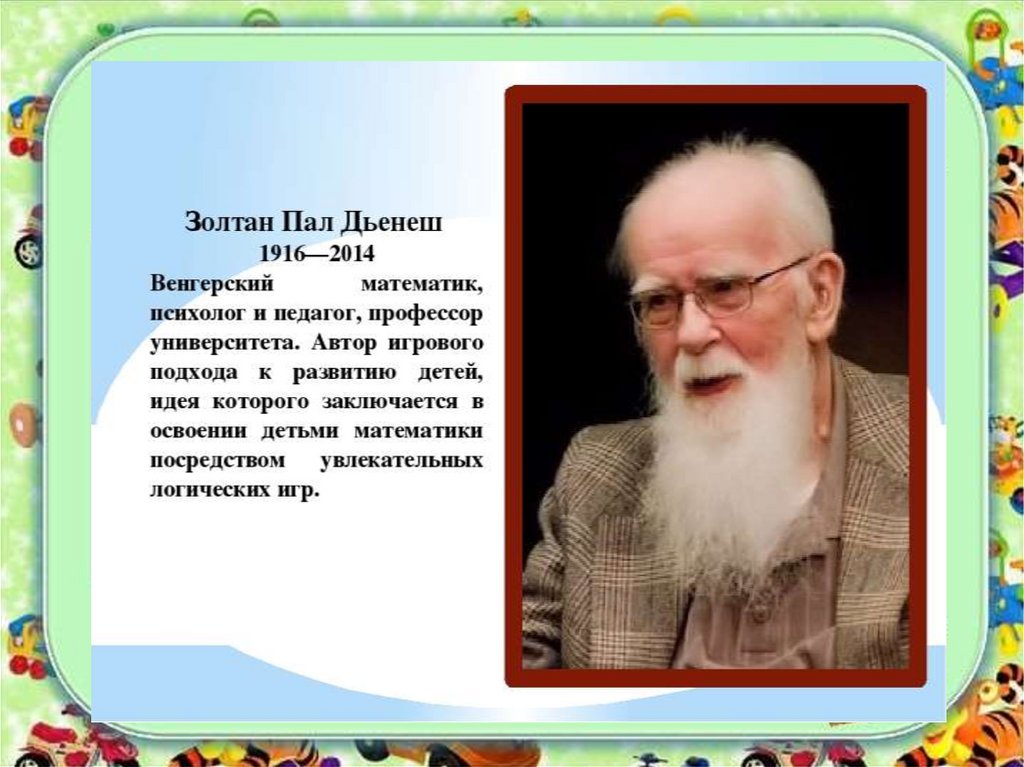 Золтан Пал Дьенеш
1916—2014

Венгерский математик, психолог и педагог, профессор университета. Автор игрового подхода к развитию детей, идея которого заключается в освоении детьми математики посредством увлекательных логических игр.